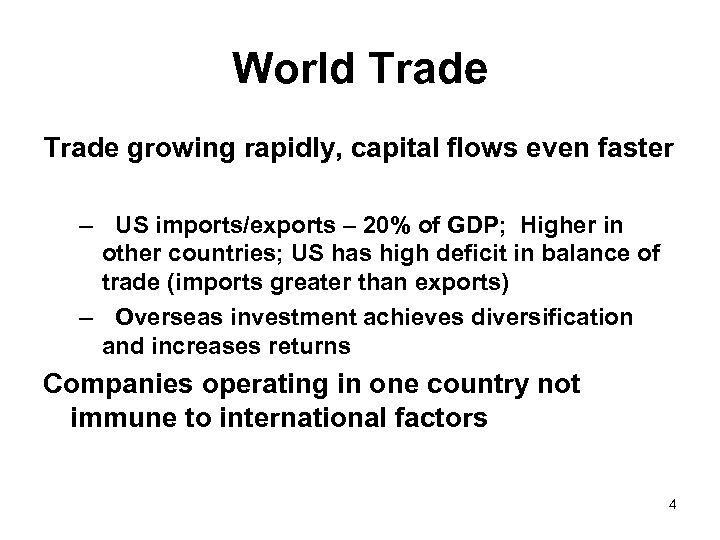 World Trade

Trade growing rapidly, capital flows even faster

– US imports/exports – 20% of GDP; Higher in other countries; US has high deficit in balance of trade (imports greater than exports)

– Overseas investment achieves diversification and increases returns

Companies operating in one country not immune to international factors

4